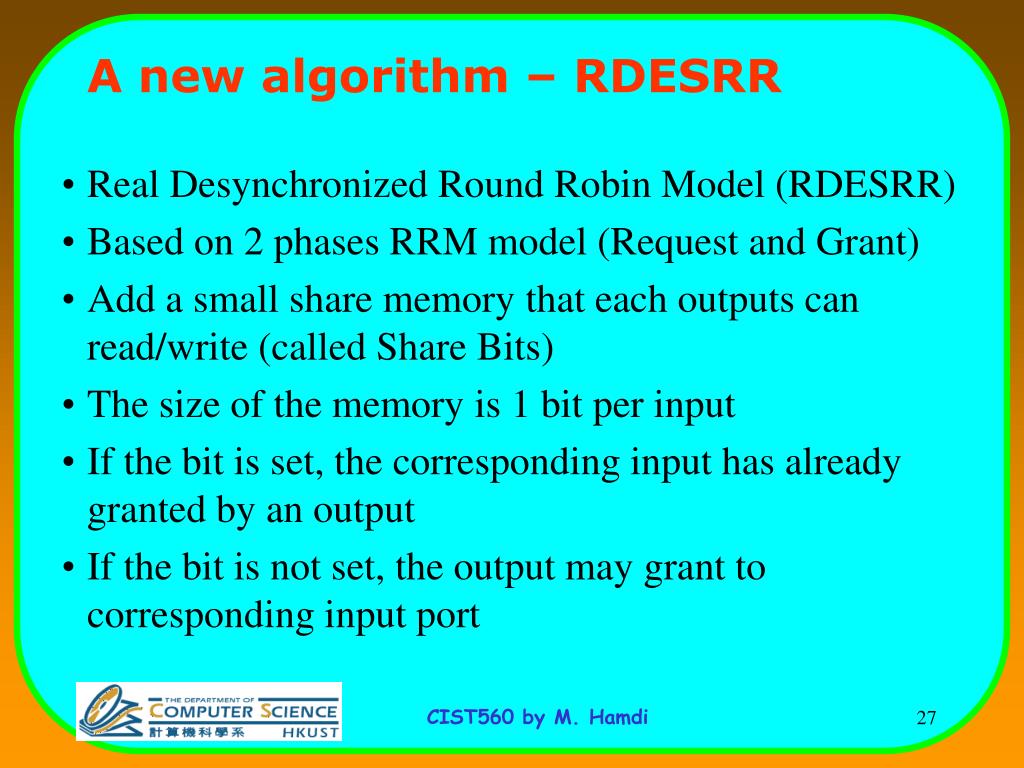 A new algorithm – RDESRR

• Real Desynchronized Round Robin Model (RDESRR)
• Based on 2 phases RRM model (Request and Grant)
• Add a small share memory that each outputs can read/write (called Share Bits)
• The size of the memory is 1 bit per input
• If the bit is set, the corresponding input has already granted by an output
• If the bit is not set, the output may grant to corresponding input port

THE DEPARTMENT OF COMPUTER SCIENCE 計算機科學系 HKUST

CIST560 by M. Hamdi

27